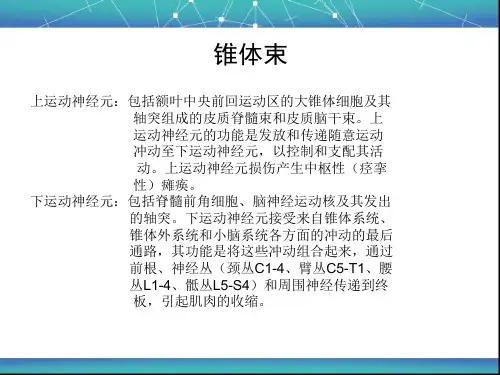 锥体束

上运动神经元：包括额叶中央前回运动区的大锥体细胞及其轴突组成的皮质脊髓束和皮质脑干束。上运动神经元的功能是发放和传递随意运动冲动至下运动神经元，以控制和支配其活动。上运动神经元损伤产生中枢性（痉挛性）瘫痪。

下运动神经元：包括脊髓前角细胞、脑神经运动核及其发出的轴突。下运动神经元接受来自锥体系统、锥体外系统和小脑系统各方面的冲动的最后通路，其功能是将这些冲动组合起来，通过前根、神经丛（颈丛C1-4、臂丛C5-T1、腰丛L1-4、骶丛L5-S4）和周围神经传递到终板，引起肌肉的收缩。